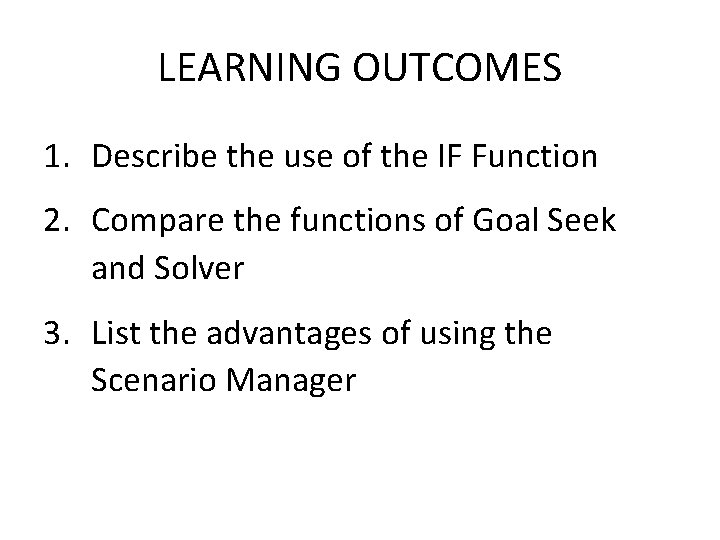 LEARNING OUTCOMES

1. Describe the use of the IF Function
2. Compare the functions of Goal Seek and Solver
3. List the advantages of using the Scenario Manager